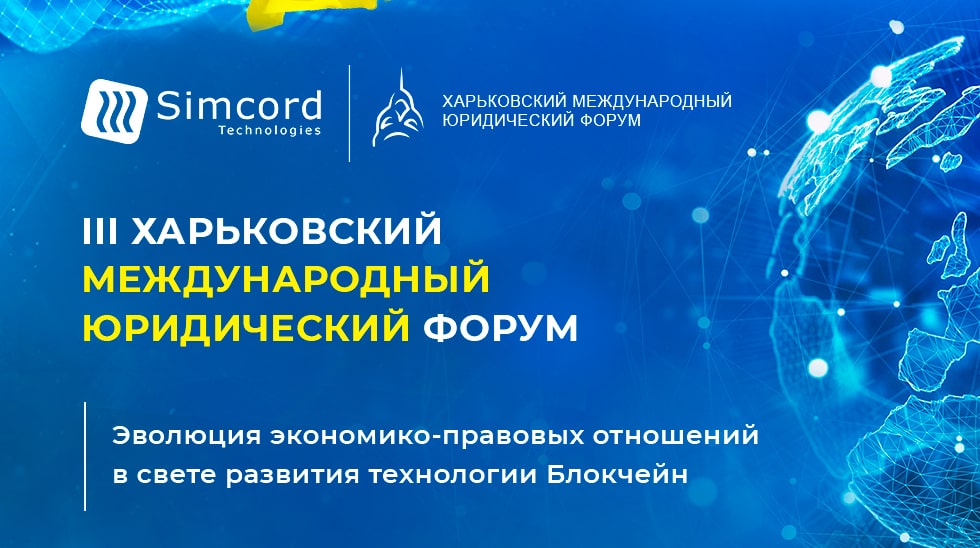 Simcord Technologies

ХАРЬКОВСКИЙ МЕЖДУНАРОДНЫЙ ЮРИДИЧЕСКИЙ ФОРУМ

III ХАРЬКОВСКИЙ МЕЖДУНАРОДНЫЙ ЮРИДИЧЕСКИЙ ФОРУМ

Эволюция экономико-правовых отношений в свете развития технологии Блокчейн